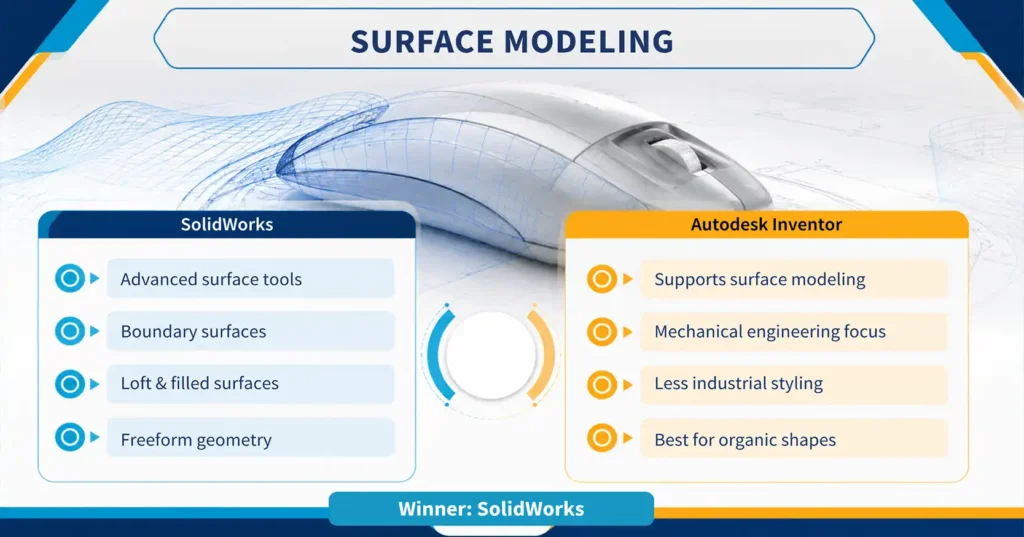 SURFACE MODELING

SolidWorks

Advanced surface tools

Boundary surfaces

Loft & filled surfaces

Freeform geometry

Autodesk Inventor

Supports surface modeling

Mechanical engineering focus

Less industrial styling

Best for organic shapes

Winner: SolidWorks